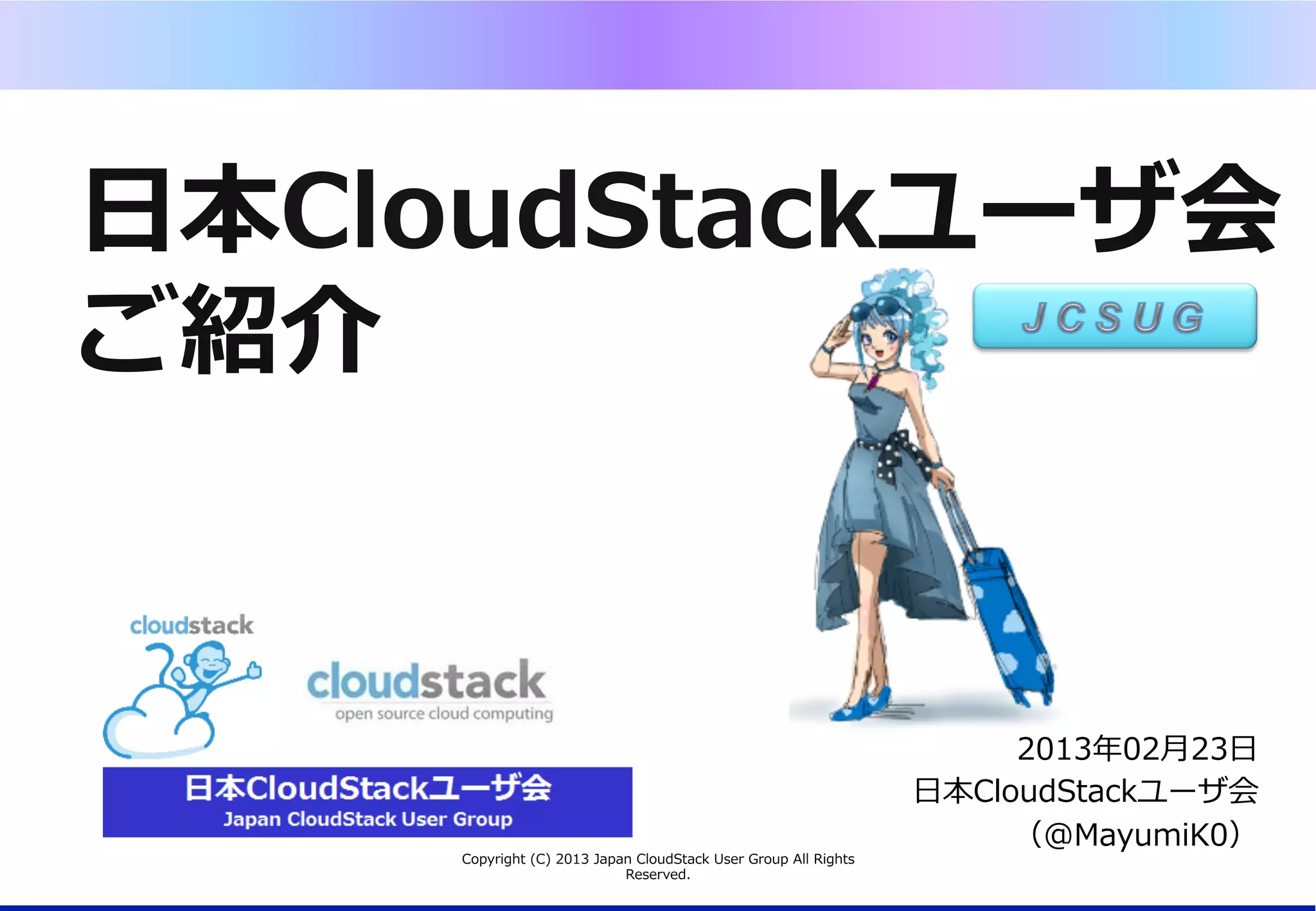 日本CloudStackユーザ会
ご紹介

JCSUG

cloudstack

cloudstack
open source cloud computing

日本CloudStackユーザ会
Japan CloudStack User Group

2013年02月23日
日本CloudStackユーザ会
（@MayumiK0）

Copyright (C) 2013 Japan CloudStack User Group All Rights Reserved.